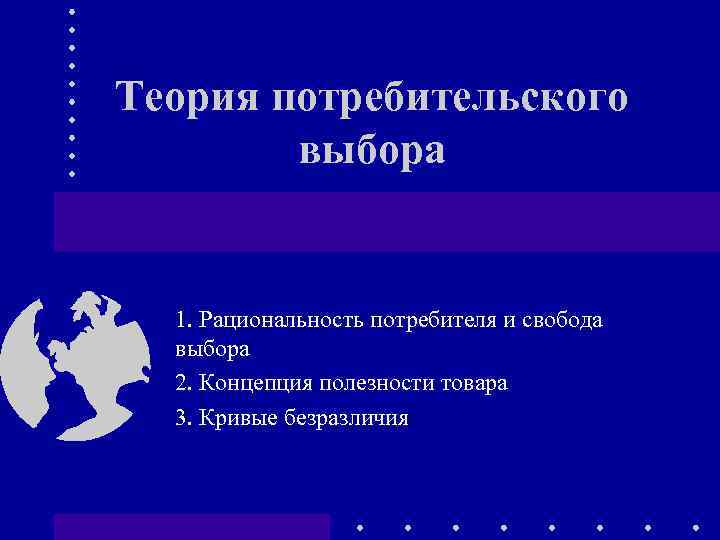 Теория потребительского выбора

1. Рациональность потребителя и свобода выбора

2. Концепция полезности товара

3. Кривые безразличия